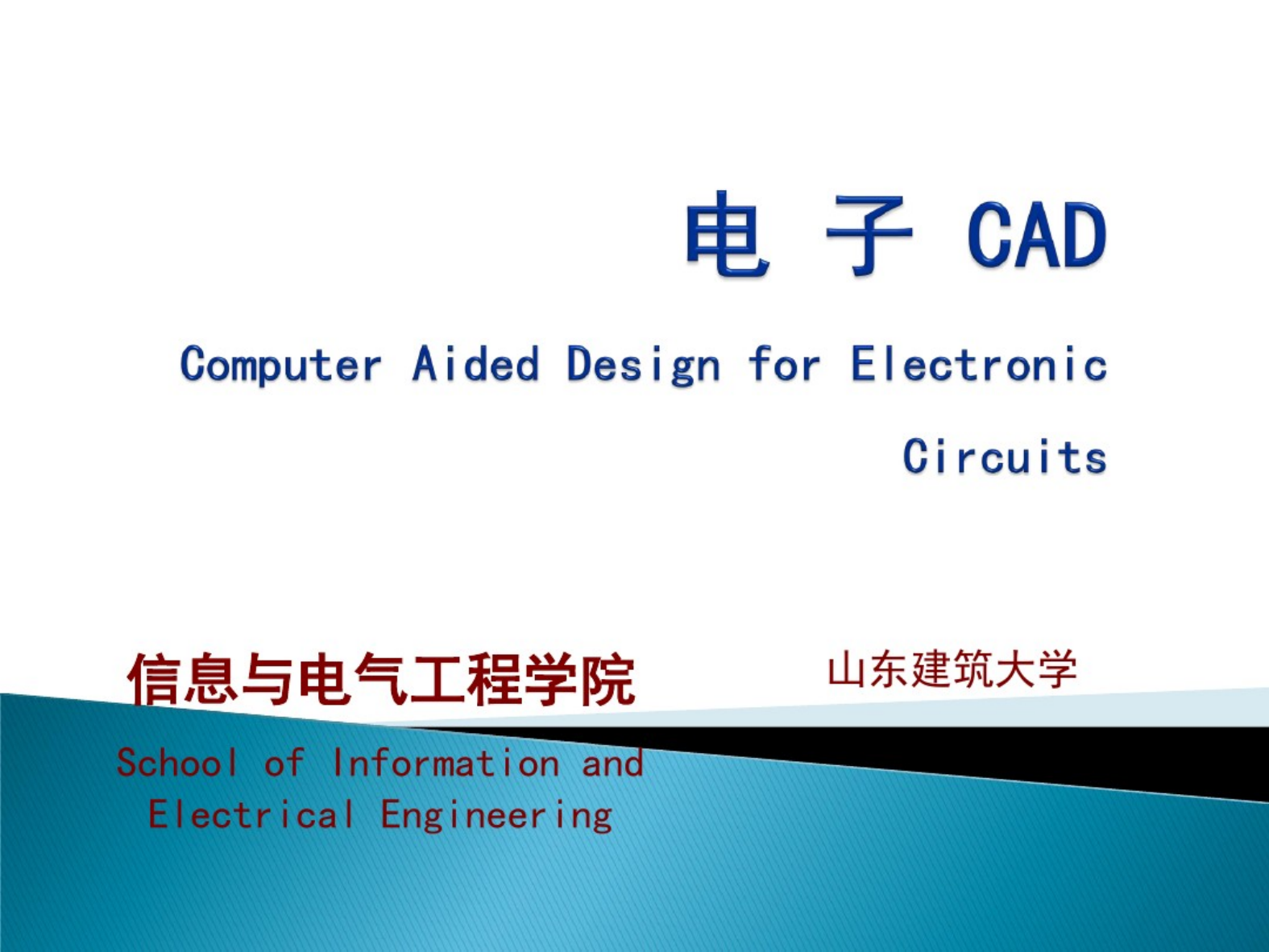 电 子 CAD

Computer Aided Design for Electronic Circuits

信息与电气工程学院

山东建筑大学

School of Information and Electrical Engineering